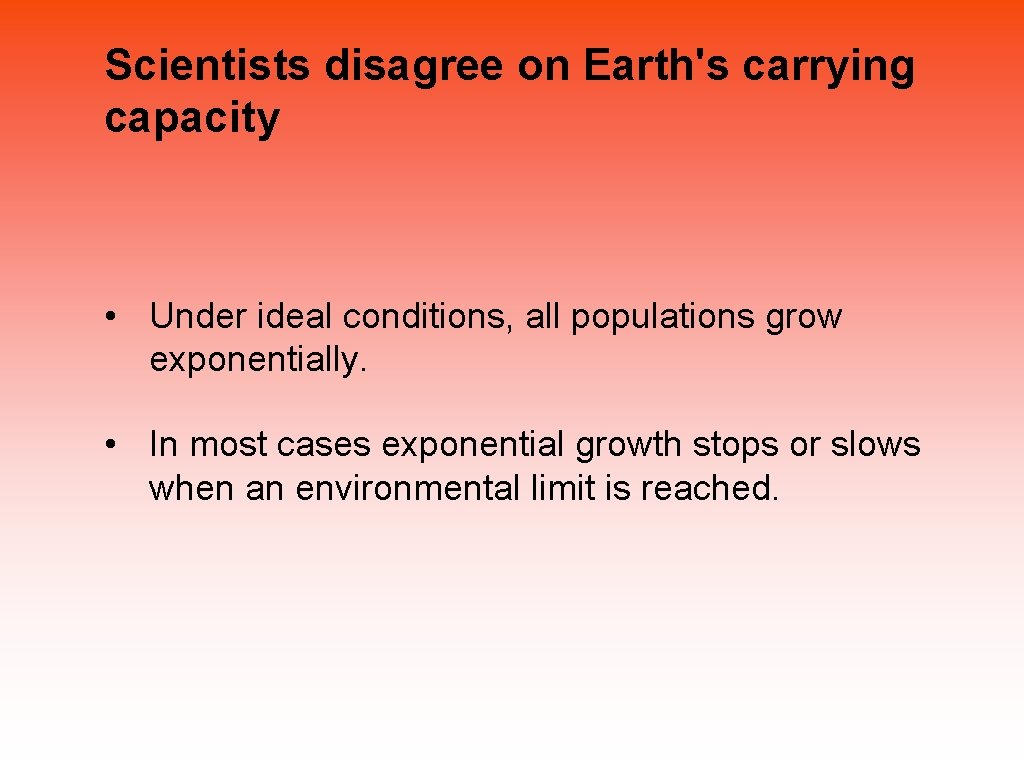 Scientists disagree on Earth's carrying capacity

• Under ideal conditions, all populations grow exponentially.

• In most cases exponential growth stops or slows when an environmental limit is reached.